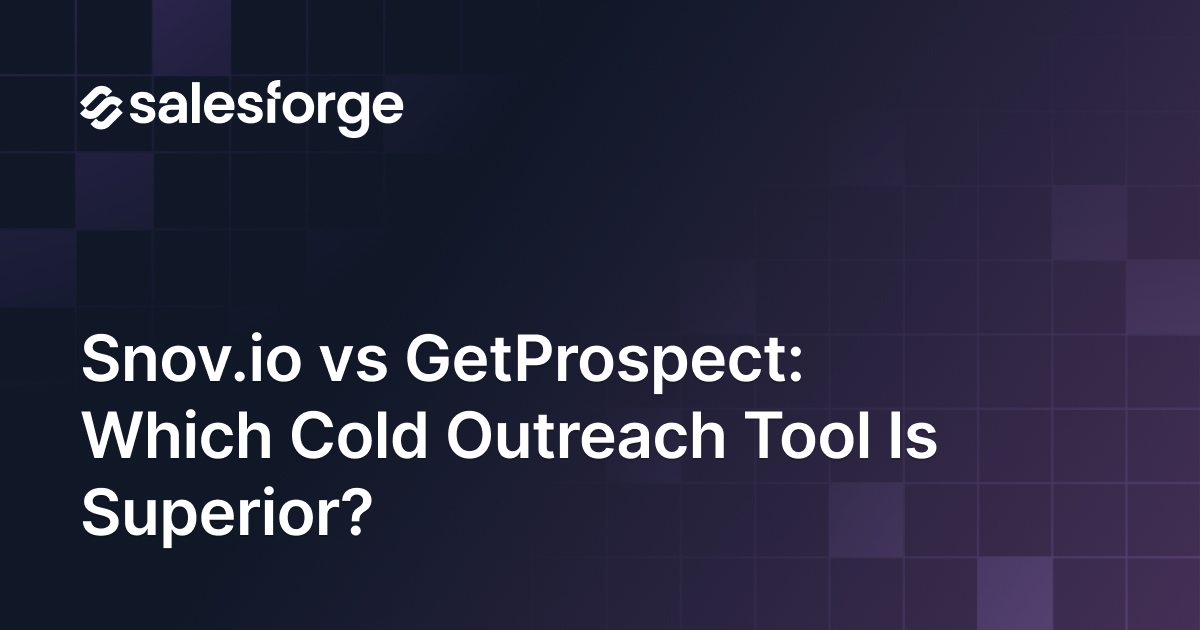 salesforge

Snov.io vs GetProspect: Which Cold Outreach Tool Is Superior?